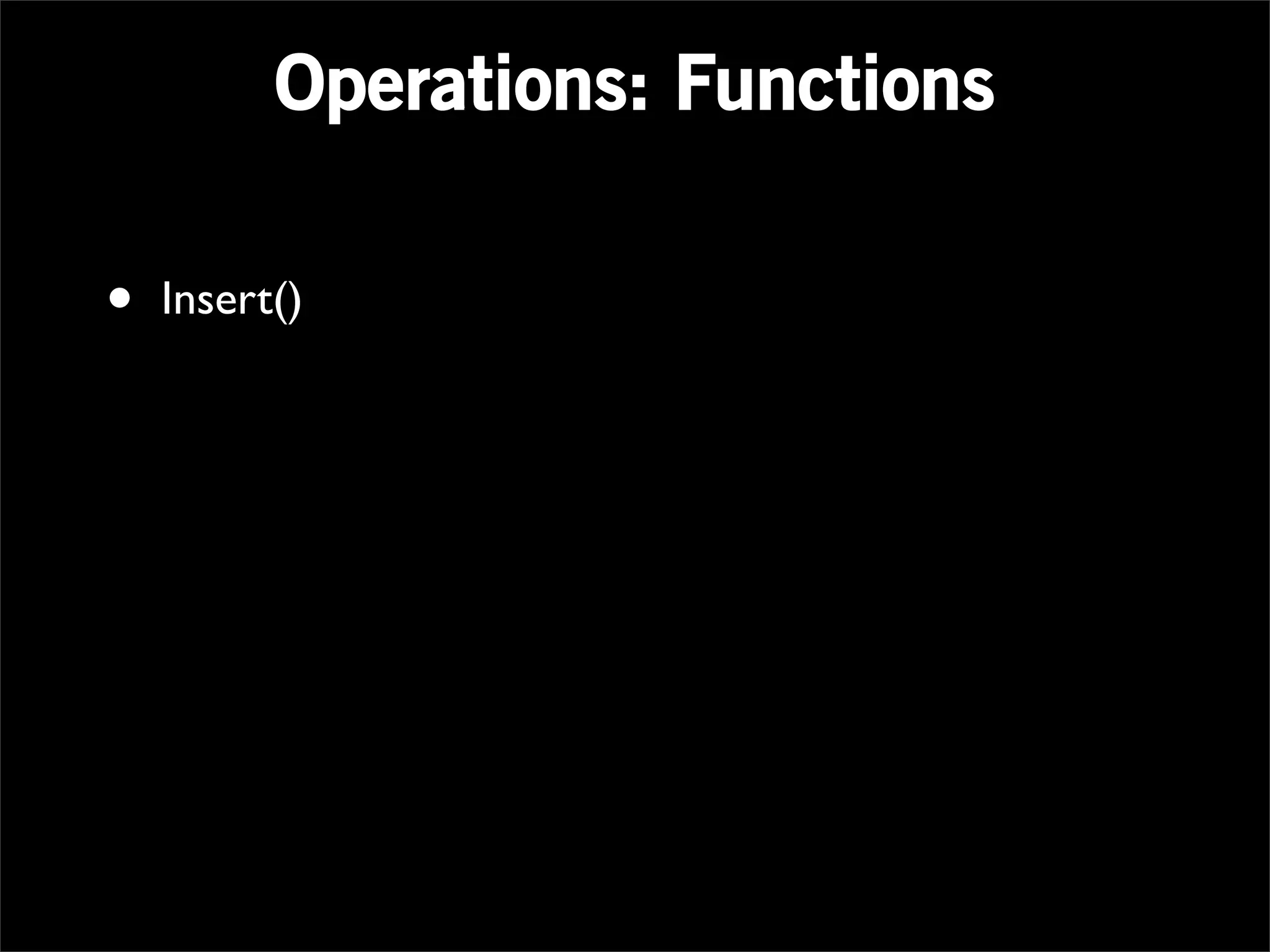 Operations: Functions

• Insert()